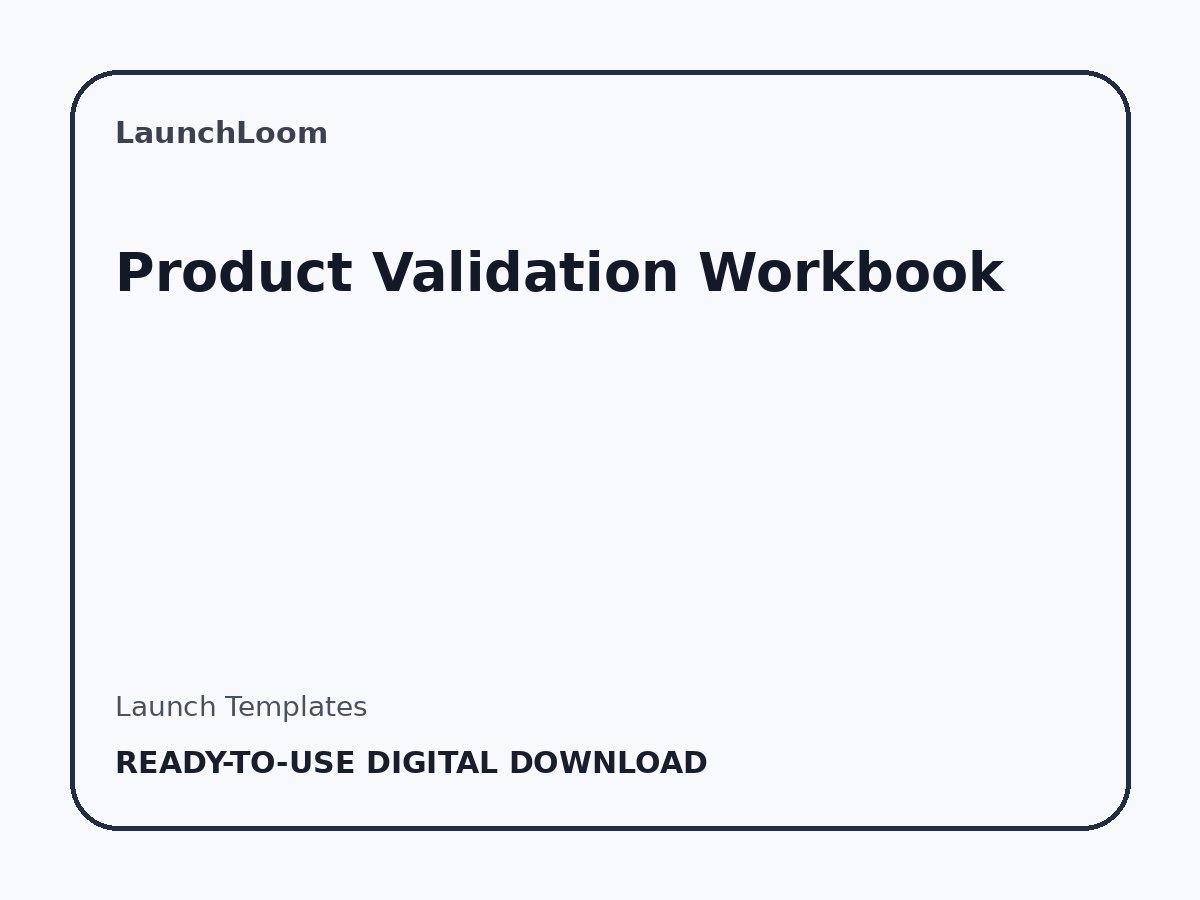 LaunchLoom

Product Validation Workbook

Launch Templates

READY-TO-USE DIGITAL DOWNLOAD